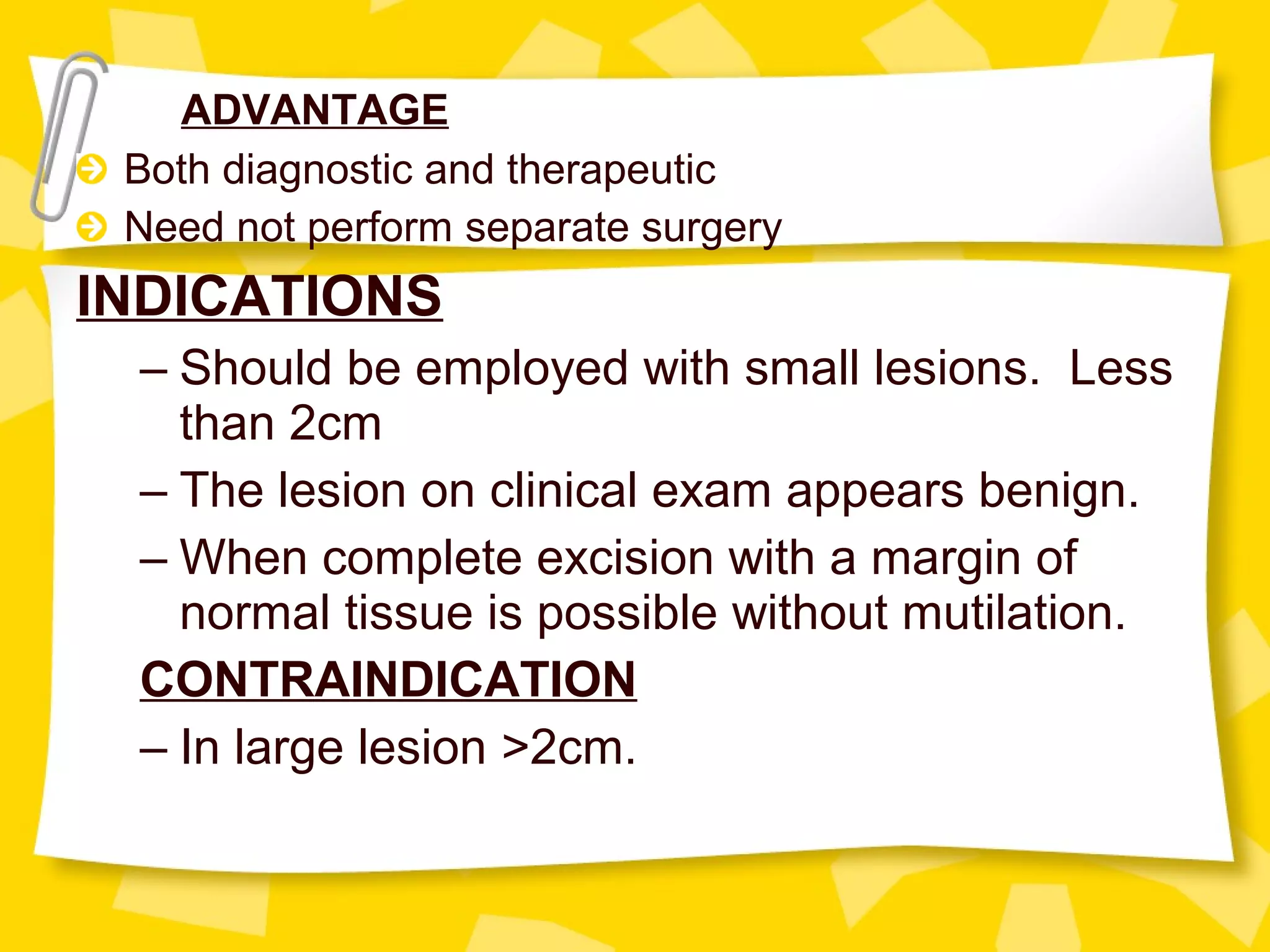 ADVANTAGE

Both diagnostic and therapeutic

Need not perform separate surgery

INDICATIONS

– Should be employed with small lesions. Less than 2cm

– The lesion on clinical exam appears benign.

– When complete excision with a margin of normal tissue is possible without mutilation.

CONTRAINDICATION

– In large lesion >2cm.